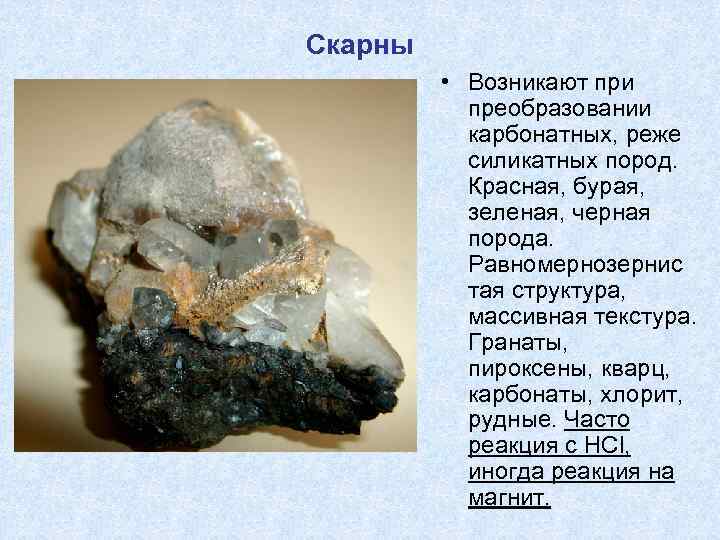 Скарны

• Возникают при преобразовании карбонатных, реже силикатных пород. Красная, бурая, зеленая, черная порода. Равномернозернистая структура, массивная текстура. Гранаты, пироксены, кварц, карбонаты, хлорит, рудные. Часто реакция с HCl, иногда реакция на магнит.